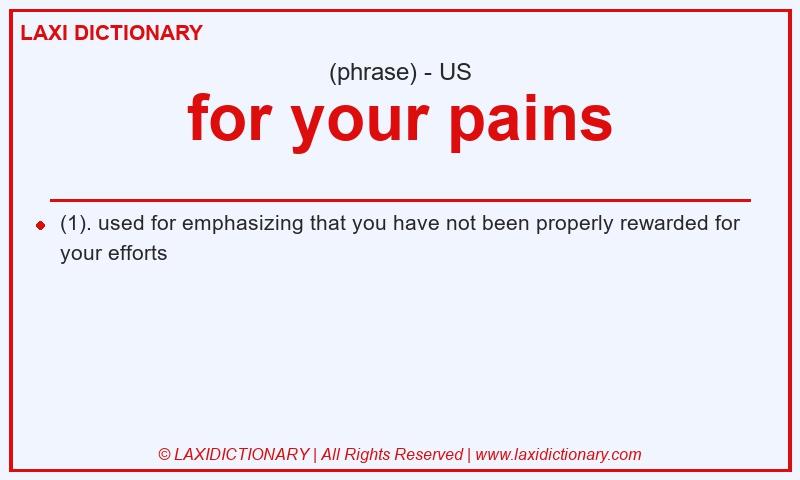 LAXI DICTIONARY

(phrase) - US

for your pains

(1). used for emphasizing that you have not been properly rewarded for your efforts

© LAXIDICTIONARY | All Rights Reserved | www.laxidictionary.com